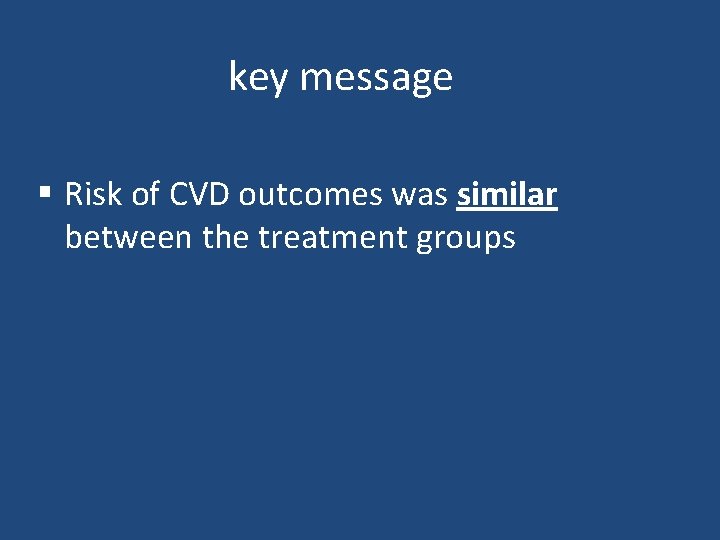 key message

▪ Risk of CVD outcomes was similar between the treatment groups